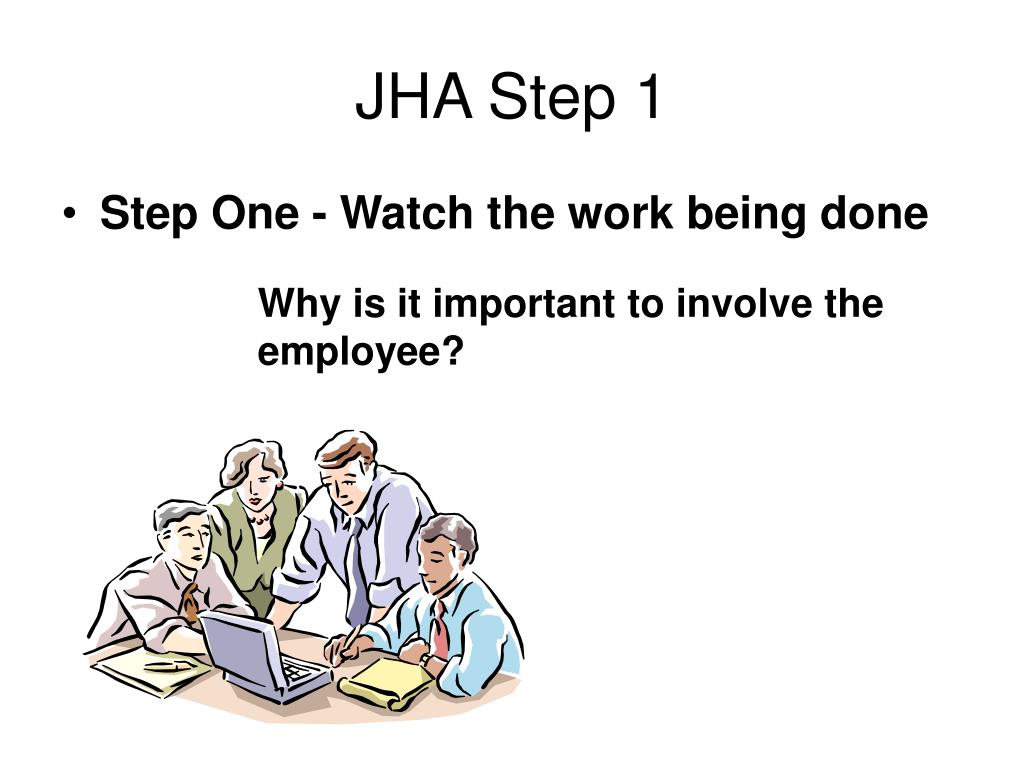 JHA Step 1

• Step One - Watch the work being done

Why is it important to involve the employee?